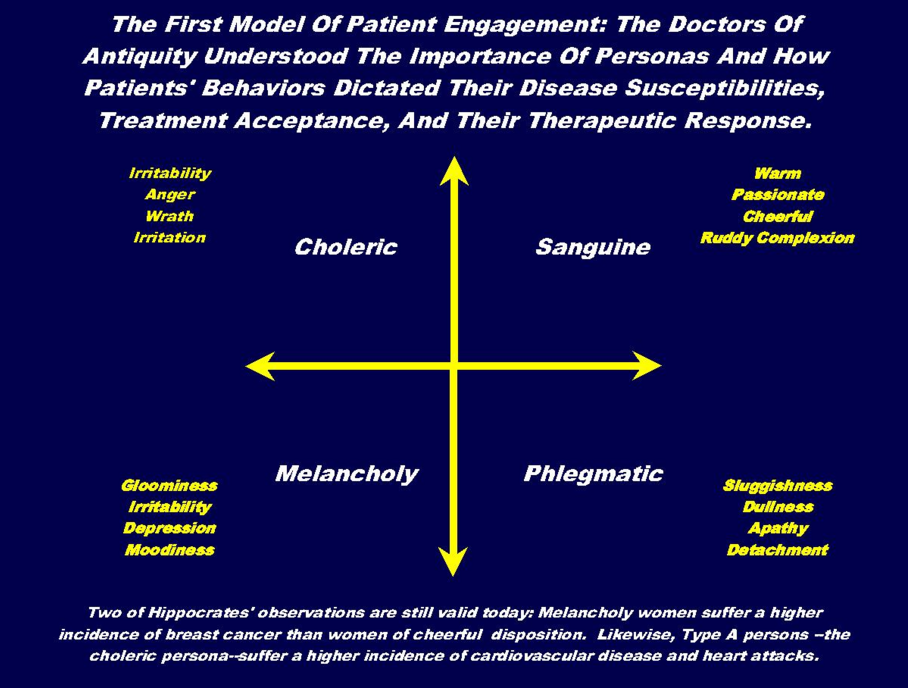 The First Model Of Patient Engagement: The Doctors Of Antiquity Understood The Importance Of Personas And How Patients' Behaviors Dictated Their Disease Susceptibilities, Treatment Acceptance, And Their Therapeutic Response.

Irritability
Anger
Wrath
Irritation

Choleric

Sanguine

Warm
Passionate
Cheerful
Ruddy Complexion

Gloominess
Irritability
Depression
Moodiness

Melancholy

Phlegmatic

Sluggishness
Dullness
Apathy
Detachment

Two of Hippocrates' observations are still valid today: Melancholy women suffer a higher incidence of breast cancer than women of cheerful disposition. Likewise, Type A persons –the choleric persona--suffer a higher incidence of cardiovascular disease and heart attacks.